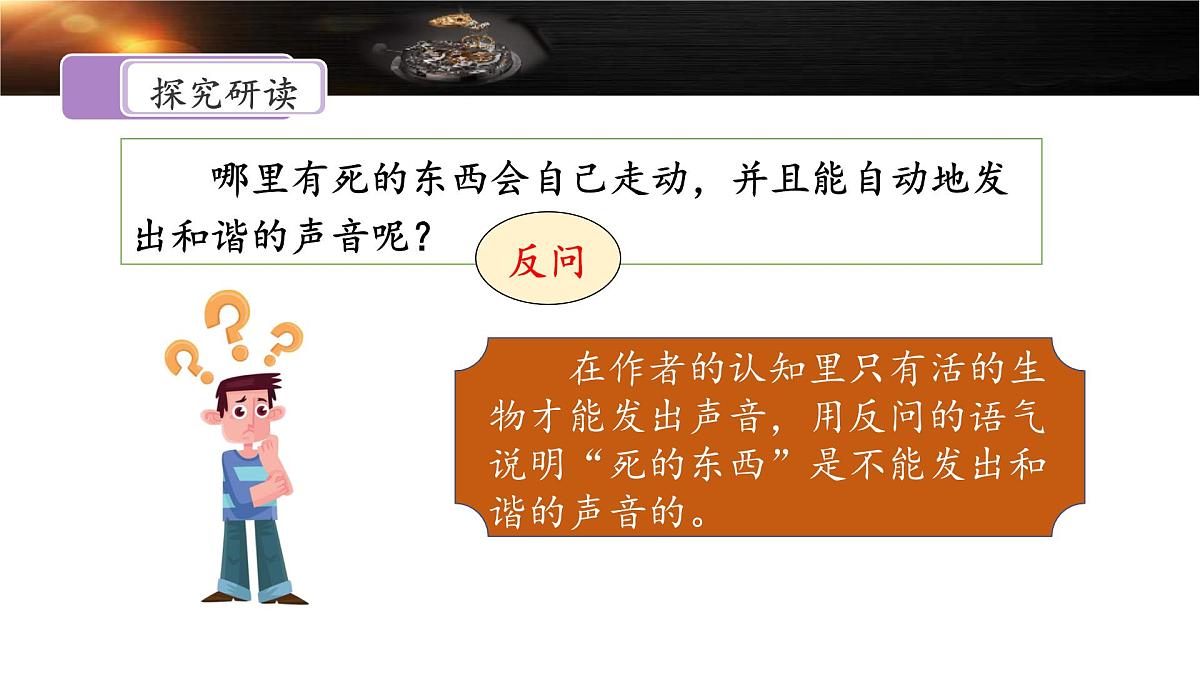 探究研读

哪里有死的东西会自己走动，并且能自动地发出和谐的声音呢？

反问

在作者的认知里只有活的生物才能发出声音，用反问的语气说明“死的东西”是不能发出和谐的声音的。